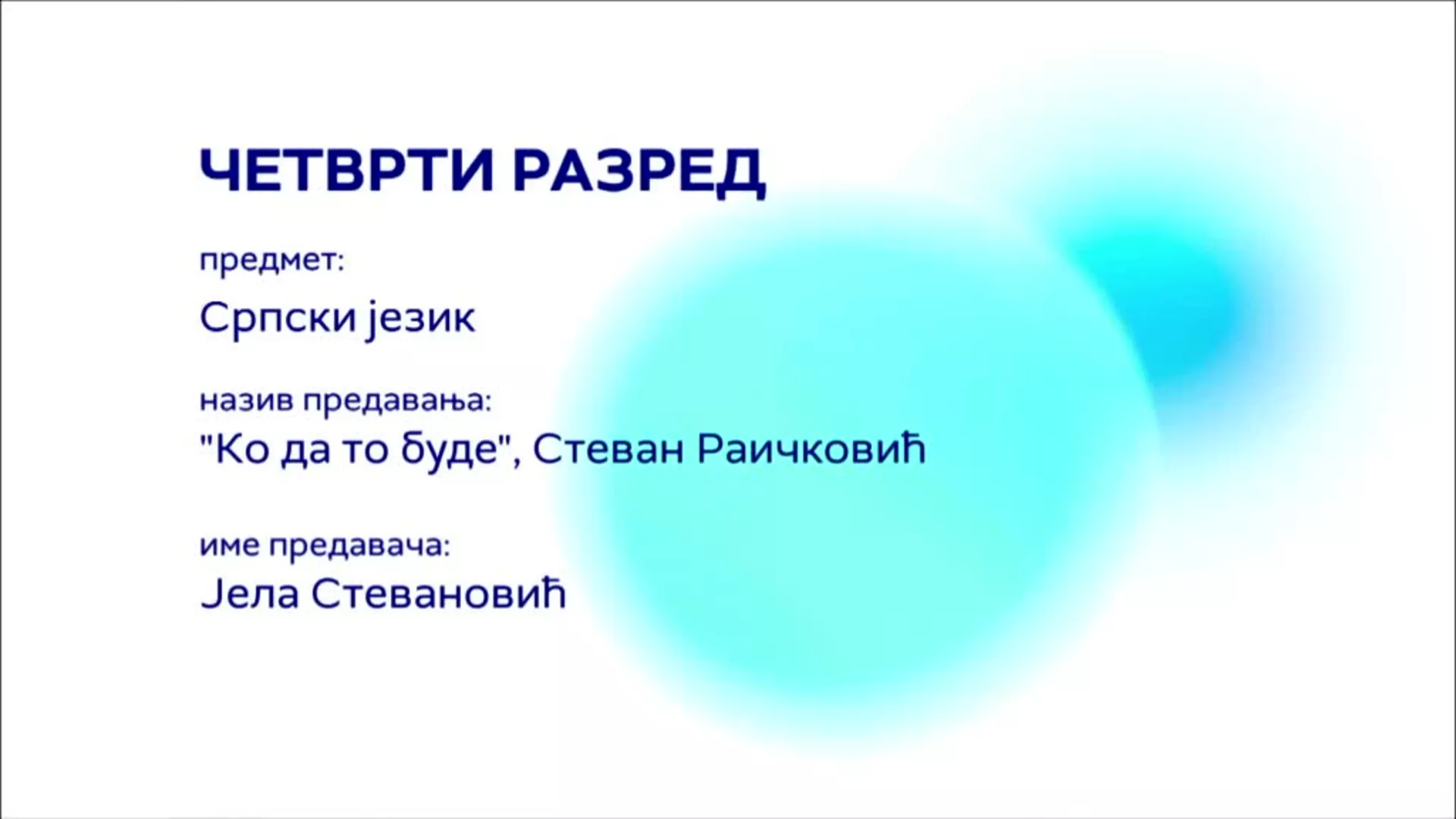 ЧЕТВРТИ РАЗРЕД

предмет:

Српски језик

назив предавања:

"Ко да то буде", Стеван Раичковић

име предавача:

Јела Стевановић